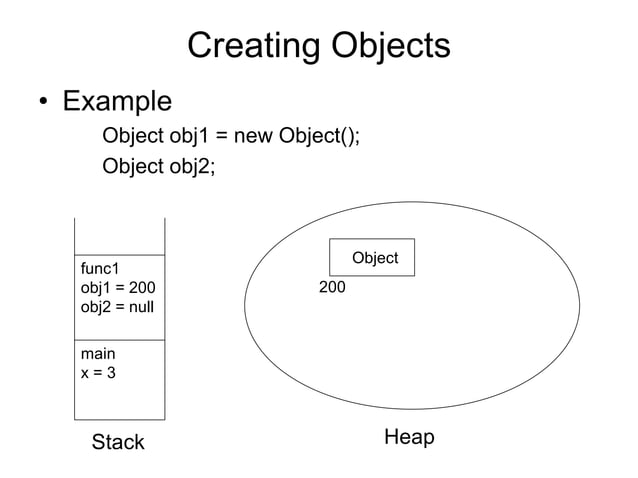 Creating Objects

• Example

Object obj1 = new Object();

Object obj2;

func1
obj1 = 200
obj2 = null

main
x = 3

Stack

Object

200

Heap